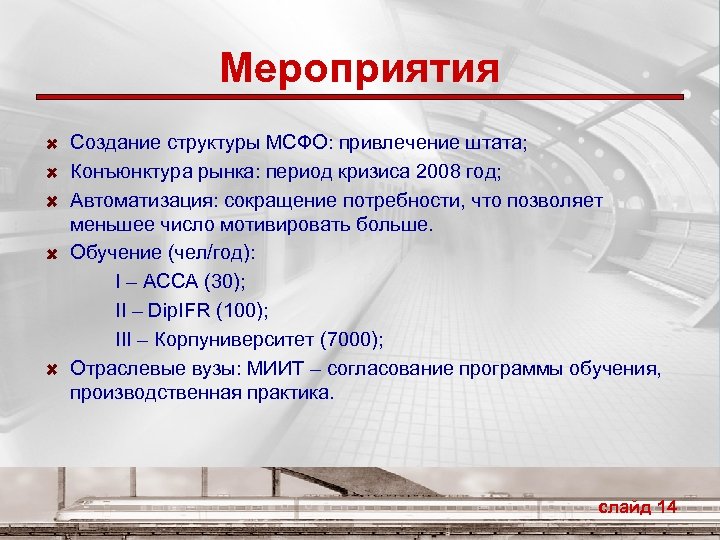 Мероприятия

Создание структуры МСФО: привлечение штата;

Конъюнктура рынка: период кризиса 2008 год;

Автоматизация: сокращение потребности, что позволяет меньшее число мотивировать больше.

Обучение (чел/год):

I – ACCA (30);

II – DipIFR (100);

III – Корпуниверситет (7000);

Отраслевые вузы: МИИТ – согласование программы обучения, производственная практика.

слайд 14